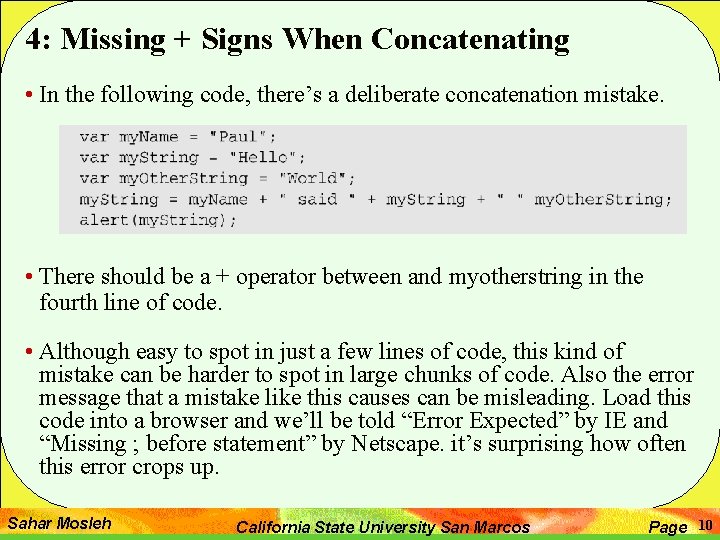 4: Missing + Signs When Concatenating

• In the following code, there's a deliberate concatenation mistake.

var myName = "Paul";
var myString = "Hello";
var myOtherString = "World";
myString = myName + " said " + myString + " " myOtherString;
alert(myString);

• There should be a + operator between and myotherstring in the fourth line of code.

• Although easy to spot in just a few lines of code, this kind of mistake can be harder to spot in large chunks of code. Also the error message that a mistake like this causes can be misleading. Load this code into a browser and we'll be told "Error Expected" by IE and "Missing ; before statement" by Netscape. it's surprising how often this error crops up.

Sahar Mosleh California State University San Marcos Page 10